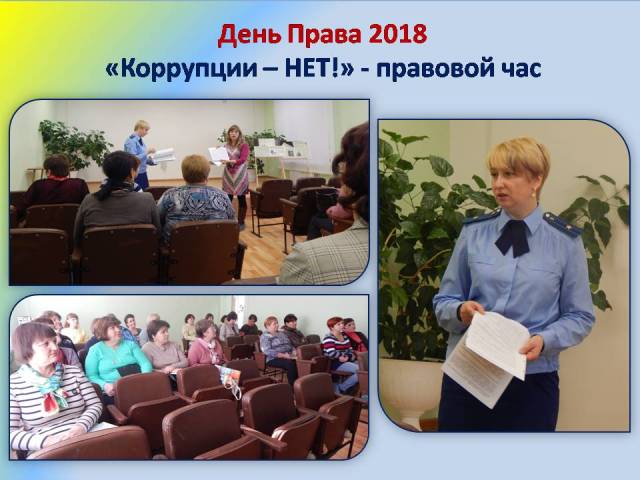 День Права 2018
«Коррупции – НЕТ!» - правовой час